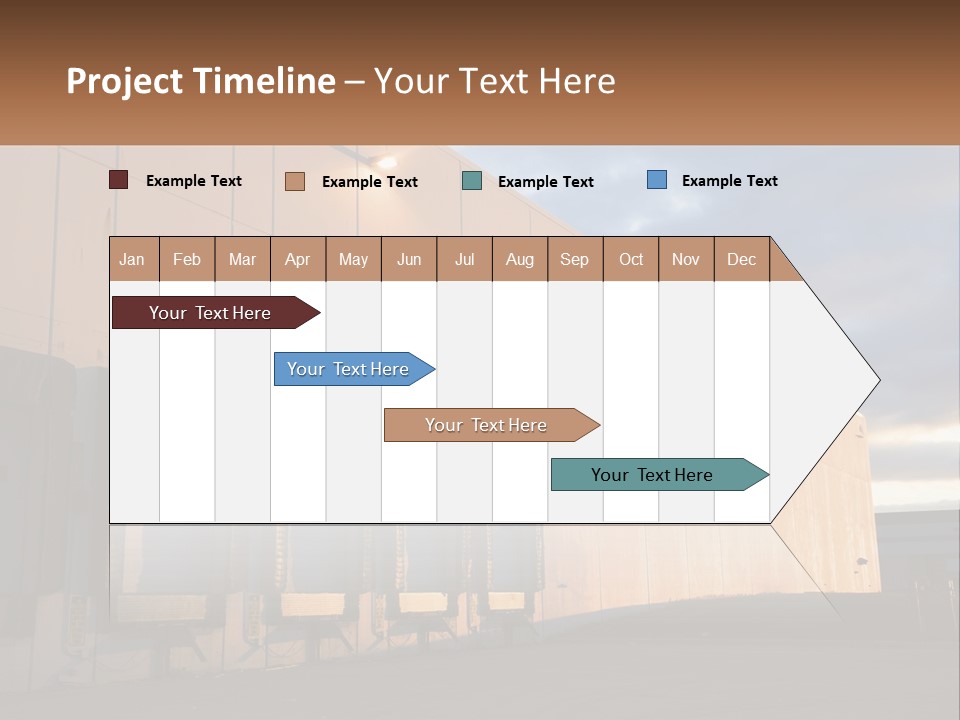 Project Timeline – Your Text Here

Example Text
Example Text
Example Text
Example Text

| Jan | Feb | Mar | Apr | May | Jun | Jul | Aug | Sep | Oct | Nov | Dec |
|---|---|---|---|---|---|---|---|---|---|---|---|

Your Text Here

Your Text Here

Your Text Here

Your Text Here